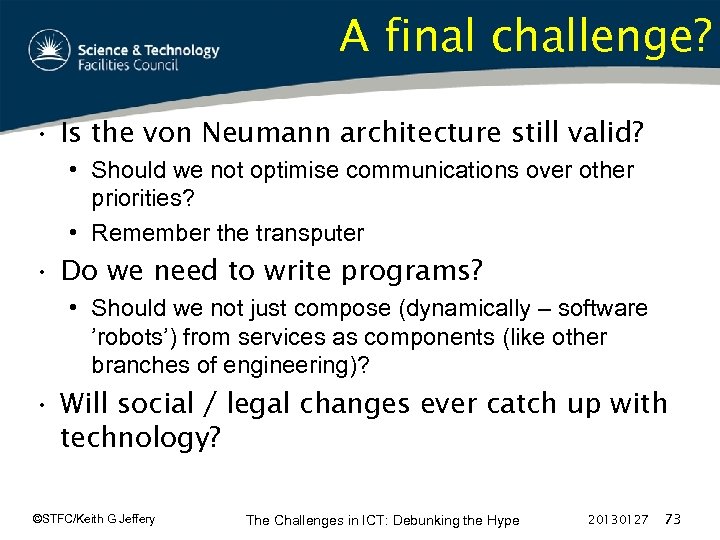 Science & Technology Facilities Council

A final challenge?

• Is the von Neumann architecture still valid?
  • Should we not optimise communications over other priorities?
  • Remember the transputer
• Do we need to write programs?
  • Should we not just compose (dynamically – software 'robots') from services as components (like other branches of engineering)?
• Will social / legal changes ever catch up with technology?

©STFC/Keith G Jeffery

The Challenges in ICT: Debunking the Hype

20130127 73